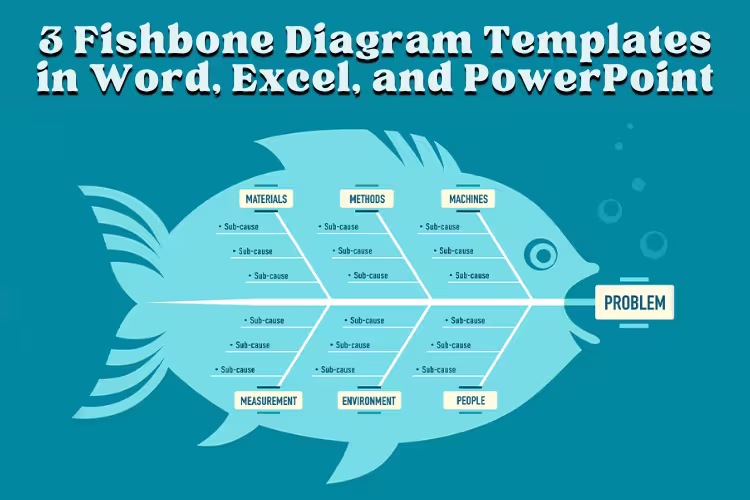 3 Fishbone Diagram Templates in Word, Excel, and PowerPoint

MATERIALS
• Sub-cause
• Sub-cause
• Sub-cause

METHODS
• Sub-cause
• Sub-cause
• Sub-cause

MACHINES
• Sub-cause
• Sub-cause
• Sub-cause

PROBLEM

• Sub-cause
• Sub-cause
• Sub-cause
MEASUREMENT

• Sub-cause
• Sub-cause
• Sub-cause
ENVIRONMENT

• Sub-cause
• Sub-cause
• Sub-cause
PEOPLE